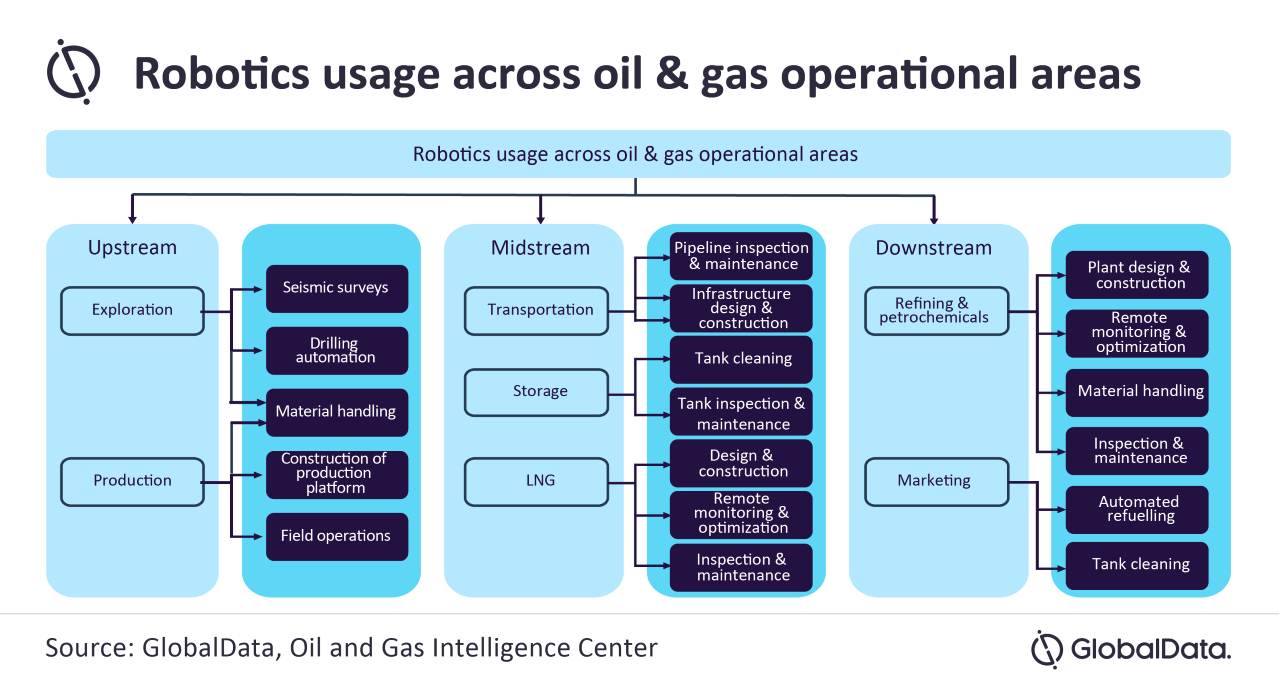 Robotics usage across oil & gas operational areas

Robotics usage across oil & gas operational areas

Upstream

Exploration

Production

Seismic surveys

Drilling automation

Material handling

Construction of production platform

Field operations

Midstream

Transportation

Storage

LNG

Pipeline inspection & maintenance

Infrastructure design & construction

Tank cleaning

Tank inspection & maintenance

Design & construction

Remote monitoring & optimization

Inspection & maintenance

Downstream

Refining & petrochemicals

Marketing

Plant design & construction

Remote monitoring & optimization

Material handling

Inspection & maintenance

Automated refuelling

Tank cleaning

Source: GlobalData, Oil and Gas Intelligence Center

GlobalData.